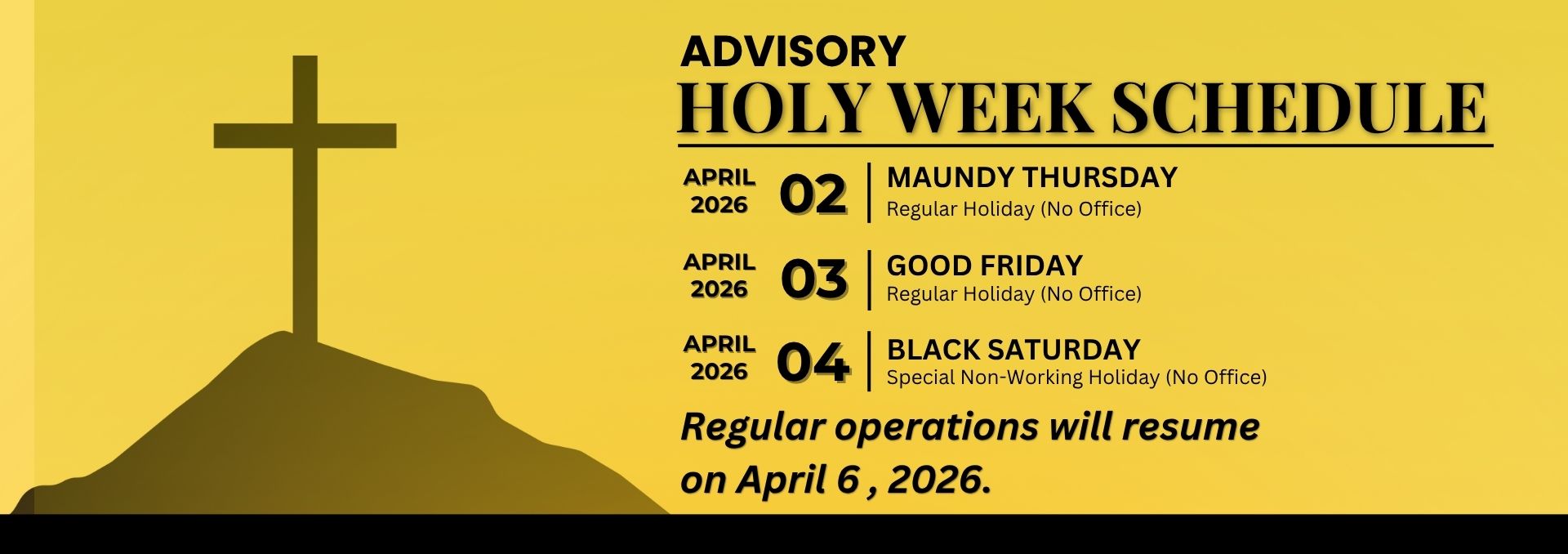 ADVISORY
HOLY WEEK SCHEDULE

APRIL 2026 02 MAUNDY THURSDAY
Regular Holiday (No Office)

APRIL 2026 03 GOOD FRIDAY
Regular Holiday (No Office)

APRIL 2026 04 BLACK SATURDAY
Special Non-Working Holiday (No Office)

Regular operations will resume on April 6 , 2026.